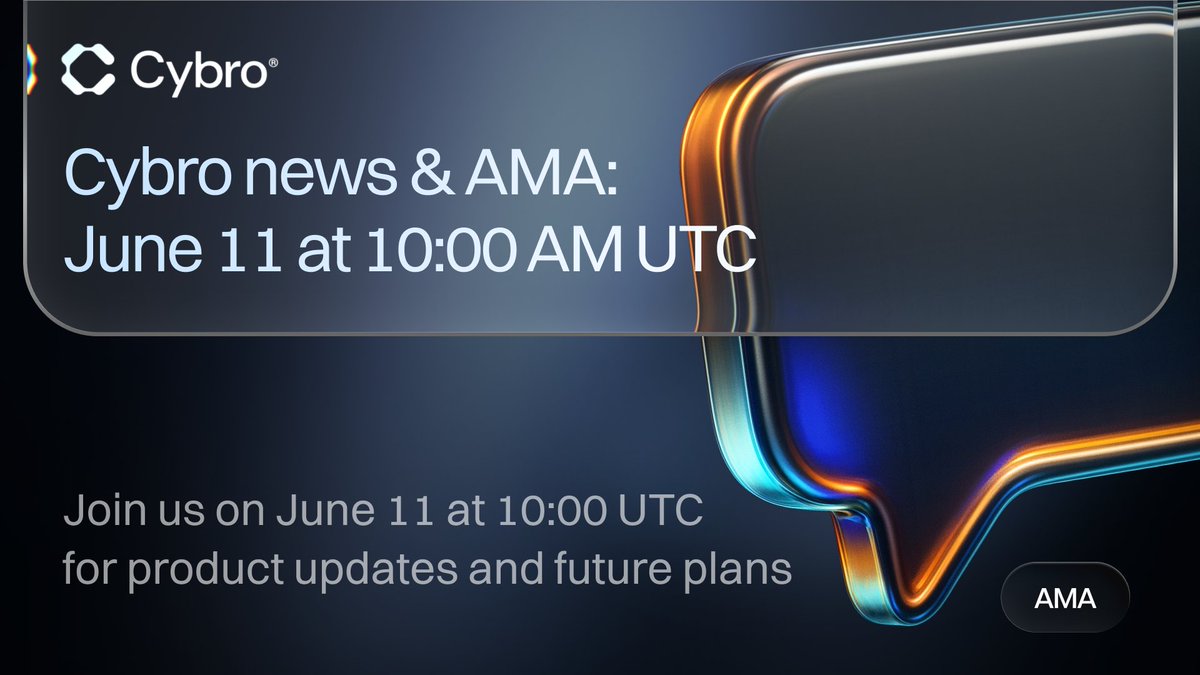 Cybro®

Cybro news & AMA:
June 11 at 10:00 AM UTC

Join us on June 11 at 10:00 UTC for product updates and future plans

AMA